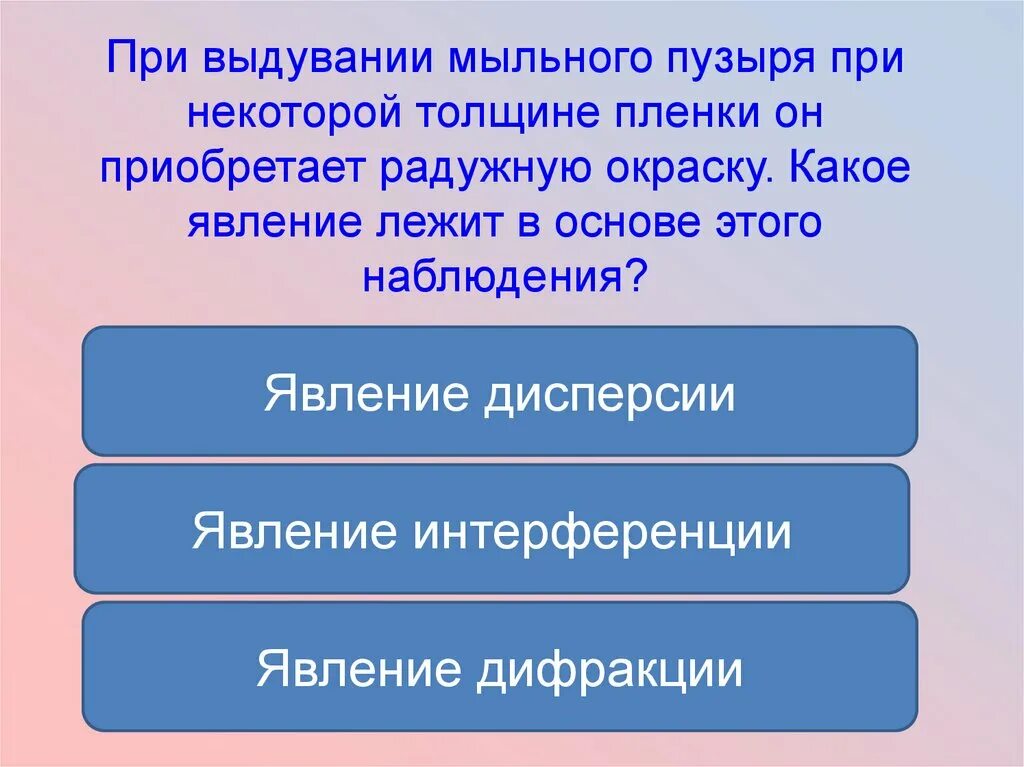 При выдувании мыльного пузыря при некоторой толщине пленки он приобретает радужную окраску. Какое явление лежит в основе этого наблюдения?

Явление дисперсии

Явление интерференции

Явление дифракции